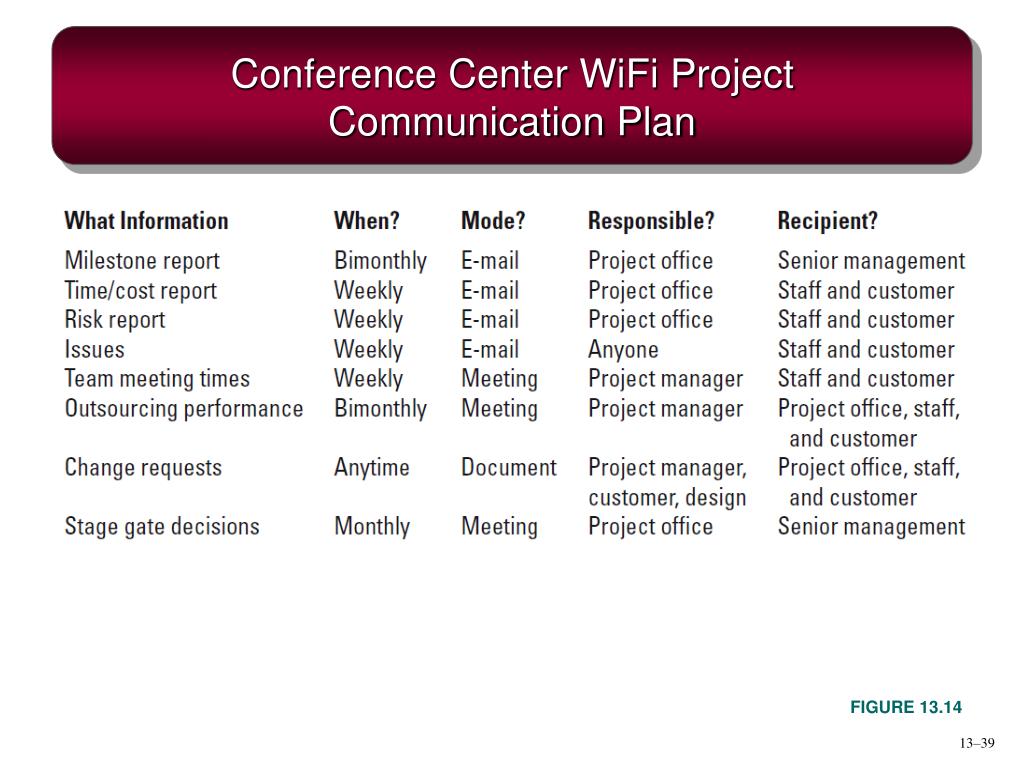 Conference Center WiFi Project Communication Plan

| What Information | When? | Mode? | Responsible? | Recipient? |
|---|---|---|---|---|
| Milestone report | Bimonthly | E-mail | Project office | Senior management |
| Time/cost report | Weekly | E-mail | Project office | Staff and customer |
| Risk report | Weekly | E-mail | Project office | Staff and customer |
| Issues | Weekly | E-mail | Anyone | Staff and customer |
| Team meeting times | Weekly | Meeting | Project manager | Staff and customer |
| Outsourcing performance | Bimonthly | Meeting | Project manager | Project office, staff, and customer |
| Change requests | Anytime | Document | Project manager, customer, design | Project office, staff, and customer |
| Stage gate decisions | Monthly | Meeting | Project office | Senior management |

FIGURE 13.14

13–39